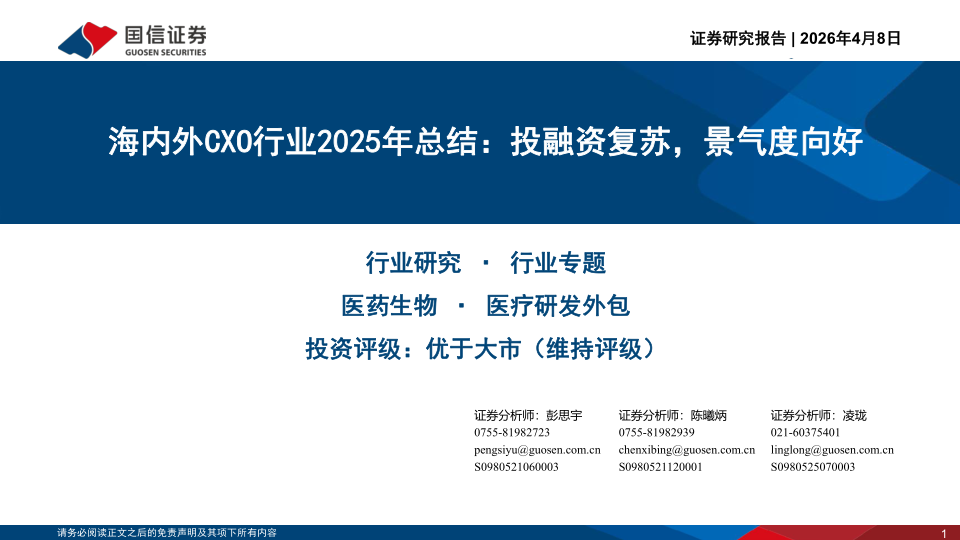 国信证券
GUOSEN SECURITIES

证券研究报告 | 2026年4月8日

海内外CXO行业2025年总结：投融资复苏，景气度向好

行业研究 · 行业专题

医药生物 · 医疗研发外包

投资评级：优于大市（维持评级）

证券分析师：彭思宇
0755-81982723
pengsiyu@guosen.com.cn
S0980521060003

证券分析师：陈曦炳
0755-81982939
chenxibing@guosen.com.cn
S0980521120001

证券分析师：凌珑
021-60375401
linglong@guosen.com.cn
S0980525070003

请务必阅读正文之后的免责声明及其项下所有内容

1